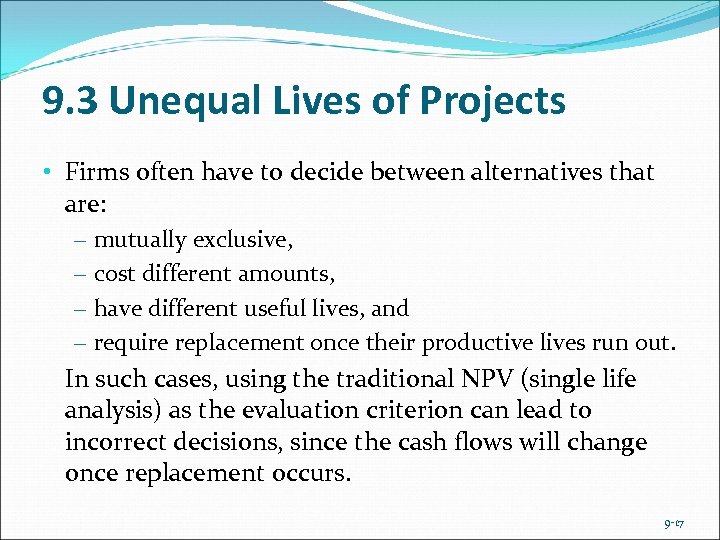 9.3 Unequal Lives of Projects

• Firms often have to decide between alternatives that are:
– mutually exclusive,
– cost different amounts,
– have different useful lives, and
– require replacement once their productive lives run out.

In such cases, using the traditional NPV (single life analysis) as the evaluation criterion can lead to incorrect decisions, since the cash flows will change once replacement occurs.

9-17